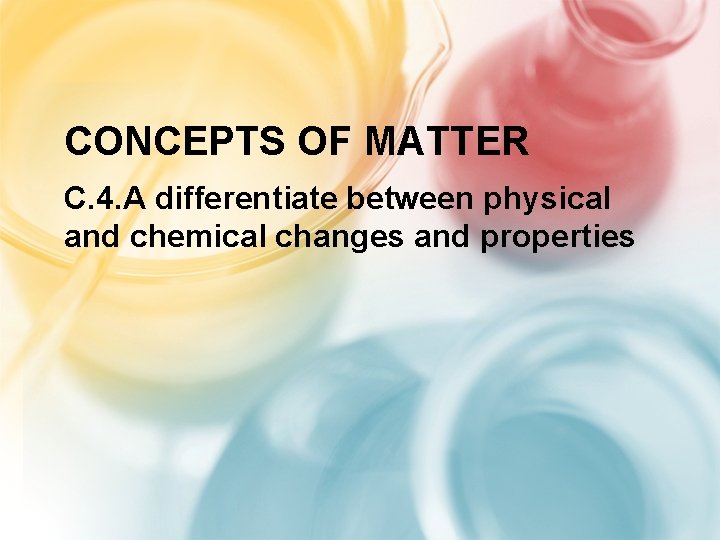 CONCEPTS OF MATTER

C.4.A differentiate between physical and chemical changes and properties